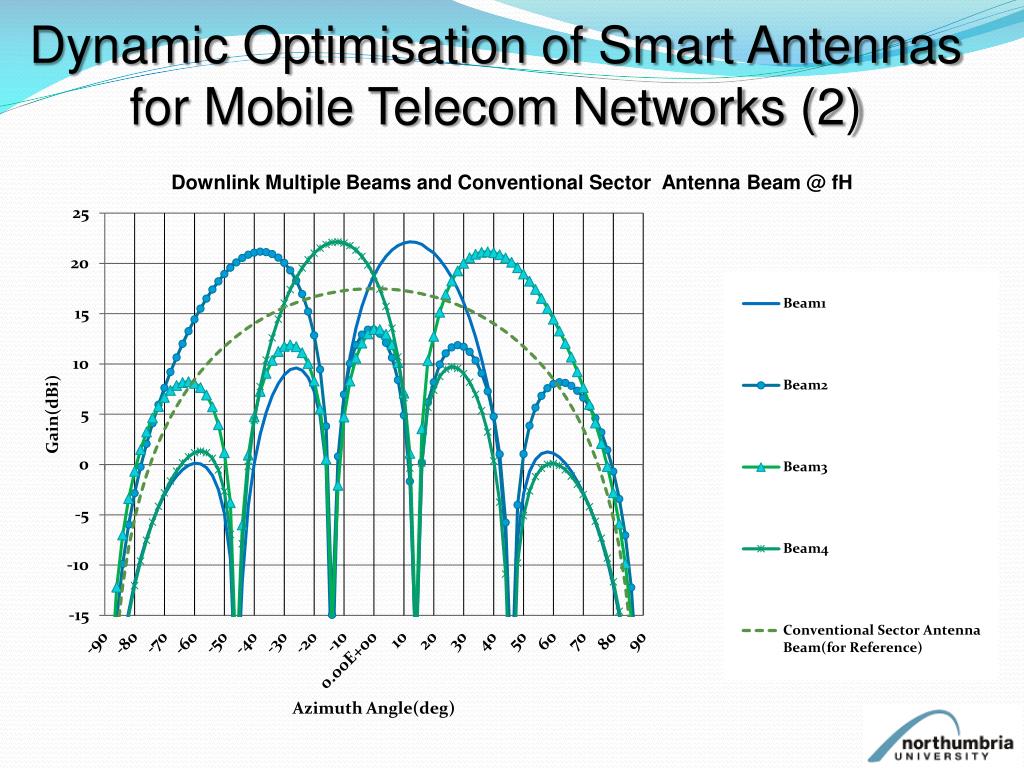 Dynamic Optimisation of Smart Antennas for Mobile Telecom Networks (2)

Downlink Multiple Beams and Conventional Sector Antenna Beam @ fH

25
20
15
10
5
0
-5
-10
-15

Gain(dBi)

-90 -80 -70 -60 -50 -40 -30 -20 -10 0.00E+00 10 20 30 40 50 60 70 80 90

Azimuth Angle(deg)

Beam1

Beam2

Beam3

Beam4

Conventional Sector Antenna Beam(for Reference)

northumbria
UNIVERSITY